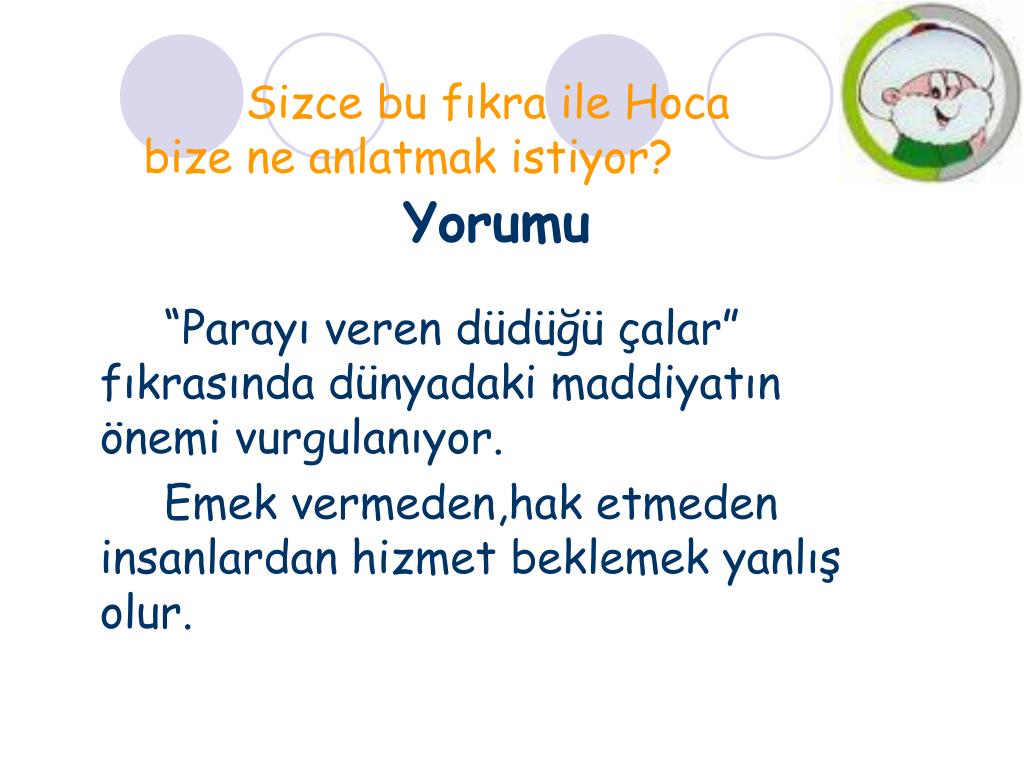 Sizce bu fıkra ile Hoca bize ne anlatmak istiyor?

Yorumu

“Parayı veren düdüğü çalar” fıkrasında dünyadaki maddiyatın önemi vurgulanıyor.

Emek vermeden,hak etmeden insanlardan hizmet beklemek yanlış olur.